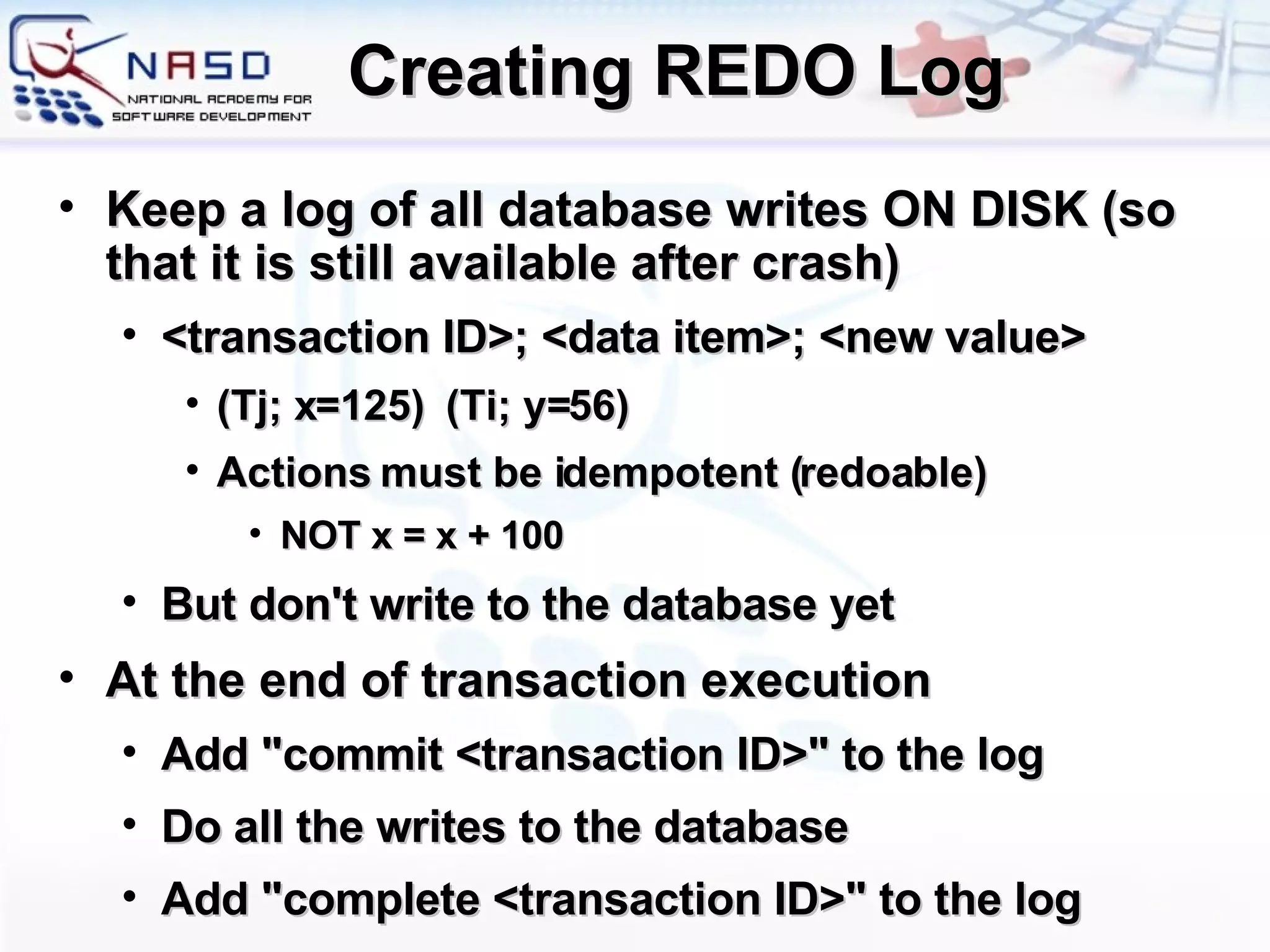 NASD
NATIONAL ACADEMY FOR SOFTWARE DEVELOPMENT

Creating REDO Log

• Keep a log of all database writes ON DISK (so that it is still available after crash)
  • <transaction ID>; <data item>; <new value>
    • (Tj; x=125) (Ti; y=56)
    • Actions must be idempotent (redoable)
      • NOT x = x + 100
  • But don't write to the database yet
• At the end of transaction execution
  • Add "commit <transaction ID>" to the log
  • Do all the writes to the database
  • Add "complete <transaction ID>" to the log